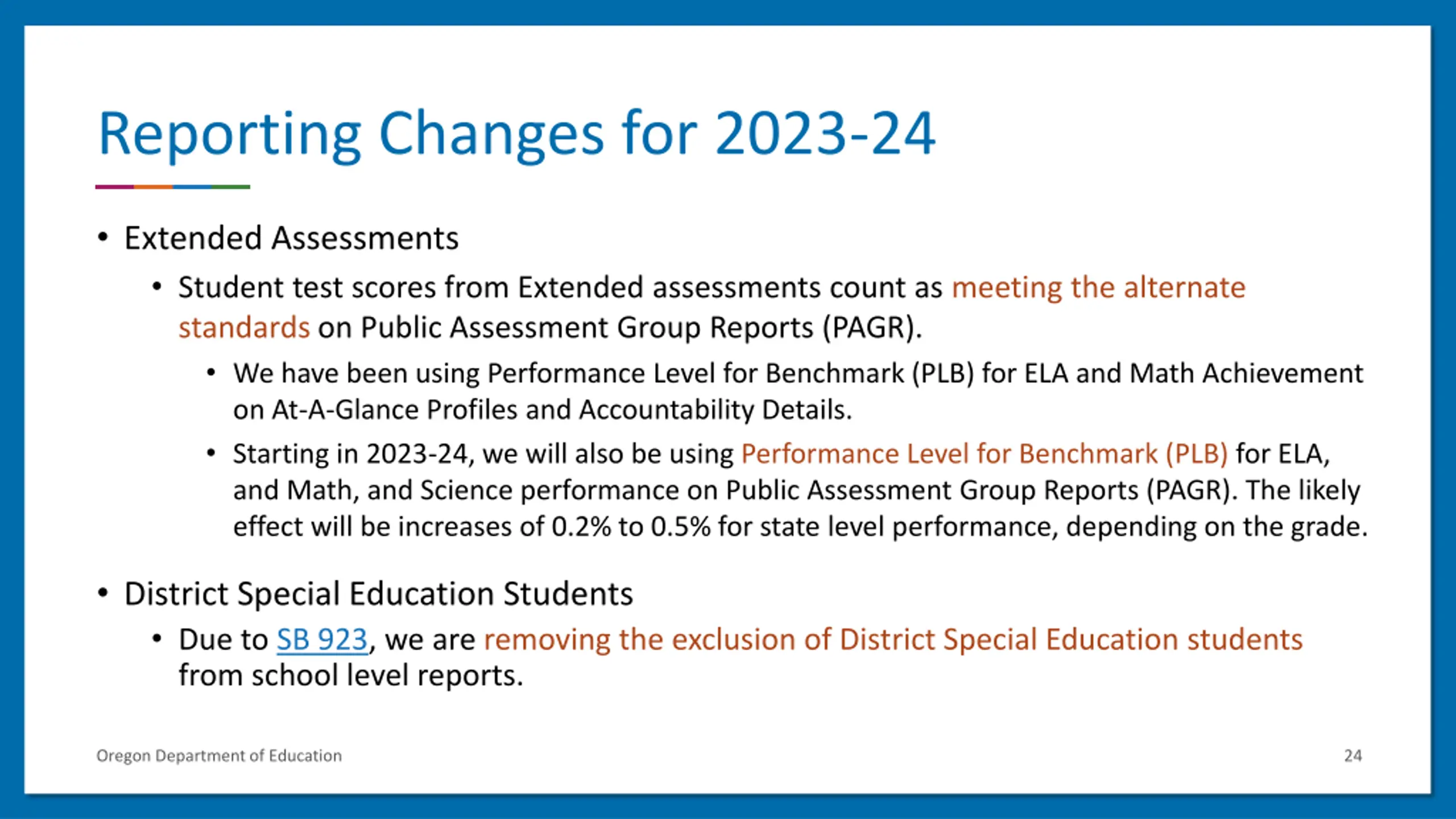 Reporting Changes for 2023-24

• Extended Assessments
  • Student test scores from Extended assessments count as meeting the alternate standards on Public Assessment Group Reports (PAGR).
    • We have been using Performance Level for Benchmark (PLB) for ELA and Math Achievement on At-A-Glance Profiles and Accountability Details.
    • Starting in 2023-24, we will also be using Performance Level for Benchmark (PLB) for ELA, and Math, and Science performance on Public Assessment Group Reports (PAGR). The likely effect will be increases of 0.2% to 0.5% for state level performance, depending on the grade.

• District Special Education Students
  • Due to SB 923, we are removing the exclusion of District Special Education students from school level reports.

Oregon Department of Education

24